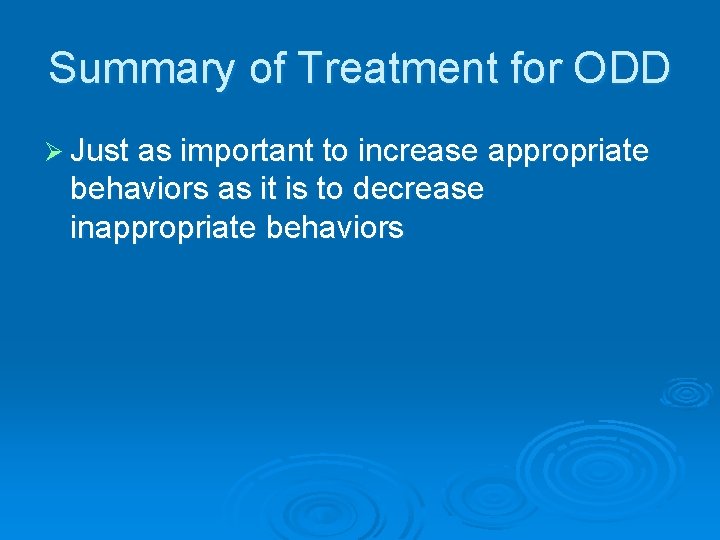 Summary of Treatment for ODD

➢ Just as important to increase appropriate behaviors as it is to decrease inappropriate behaviors